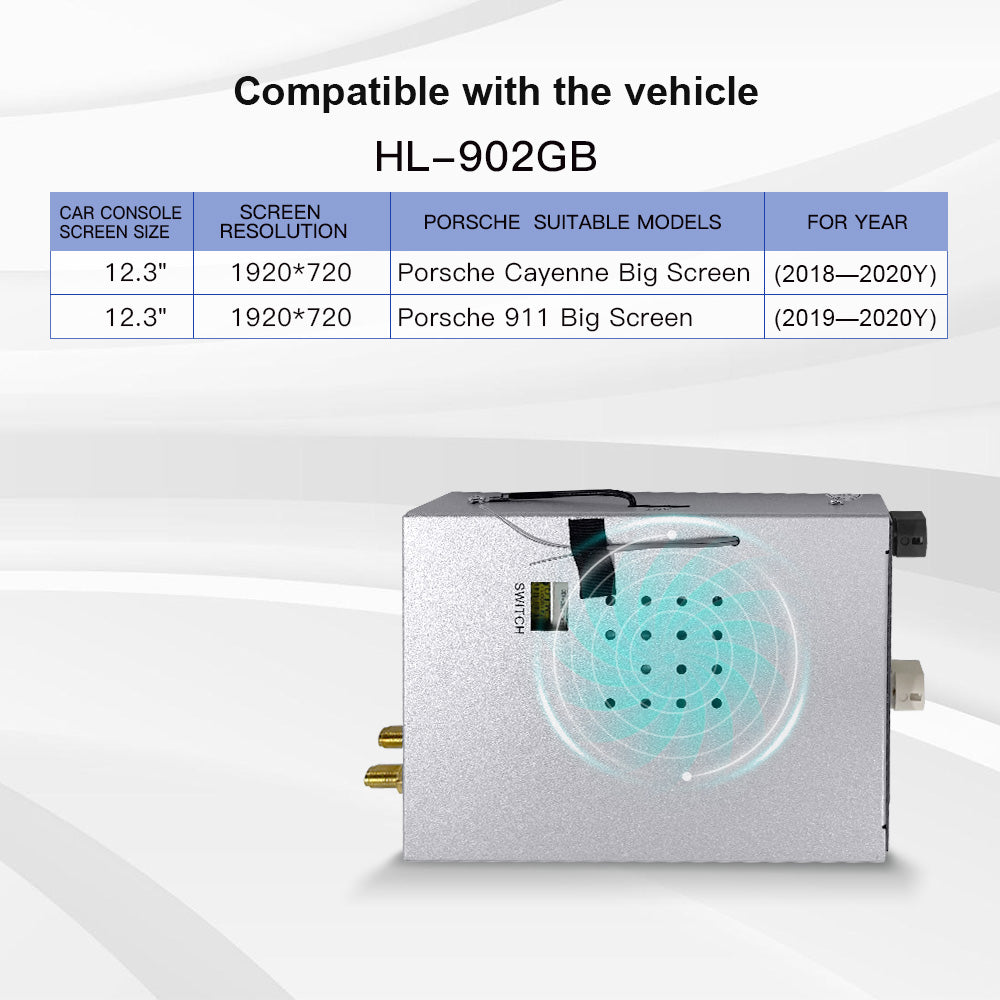 Compatible with the vehicle

HL-902GB

| CAR CONSOLE SCREEN SIZE | SCREEN RESOLUTION | PORSCHE SUITABLE MODELS | FOR YEAR |
|---|---|---|---|
| 12.3" | 1920*720 | Porsche Cayenne Big Screen | (2018—2020Y) |
| 12.3" | 1920*720 | Porsche 911 Big Screen | (2019—2020Y) |

SWITCH